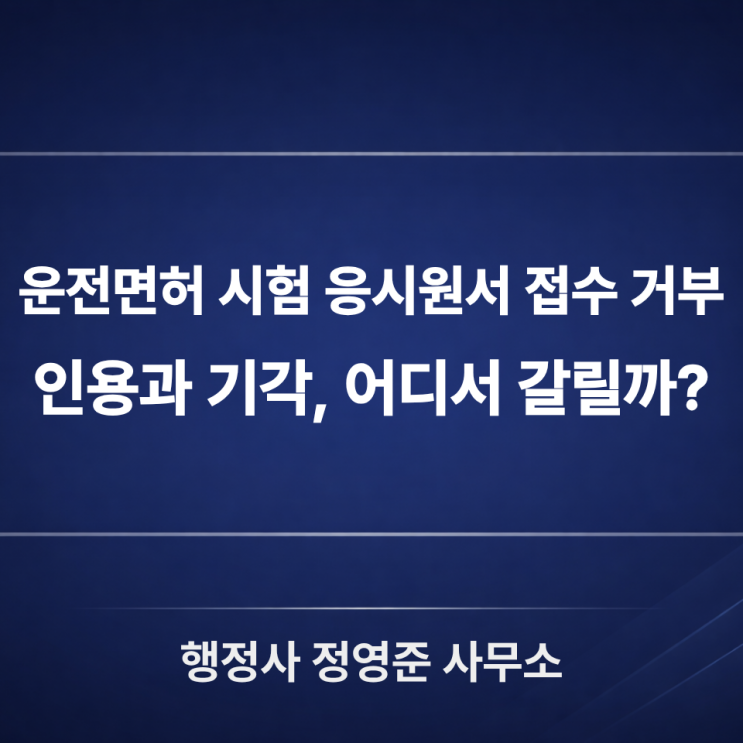 운전면허 시험 응시원서 접수 거부
인용과 기각, 어디서 갈릴까?

행정사 정영준 사무소